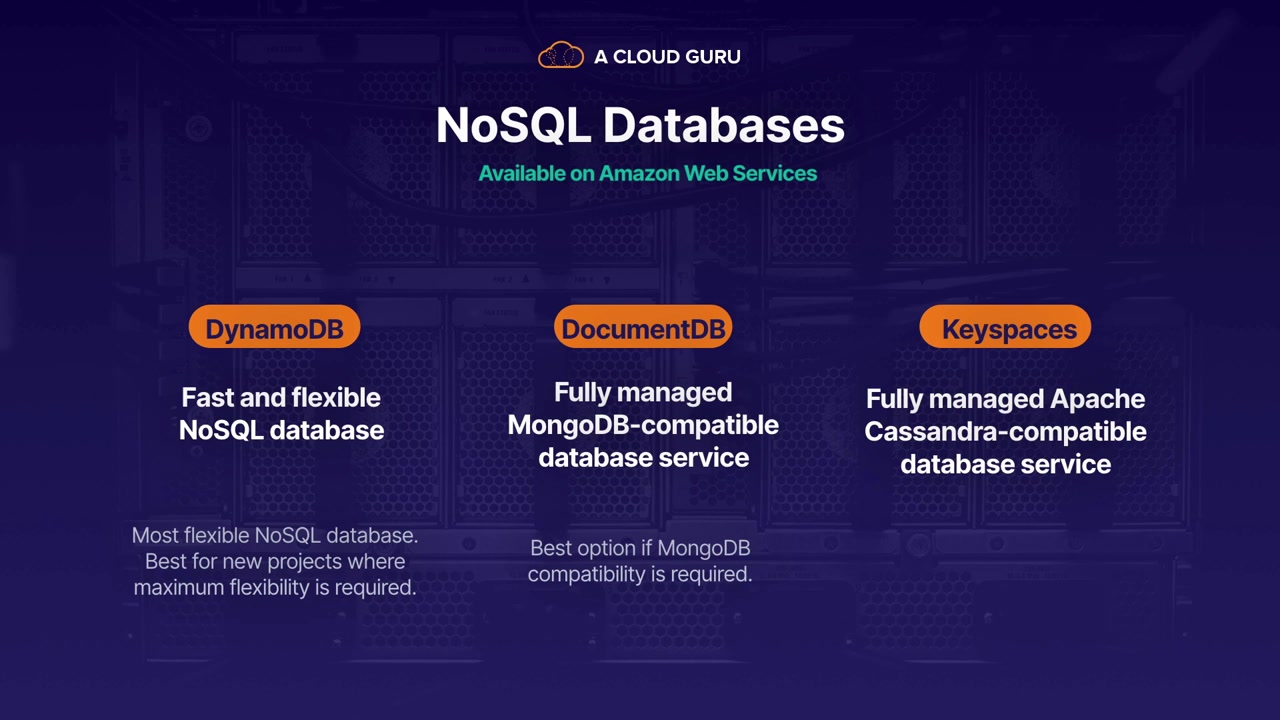 A CLOUD GURU

NoSQL Databases

Available on Amazon Web Services

DynamoDB

Fast and flexible NoSQL database

Most flexible NoSQL database. Best for new projects where maximum flexibility is required.

DocumentDB

Fully managed MongoDB-compatible database service

Best option if MongoDB compatibility is required.

Keyspaces

Fully managed Apache Cassandra-compatible database service